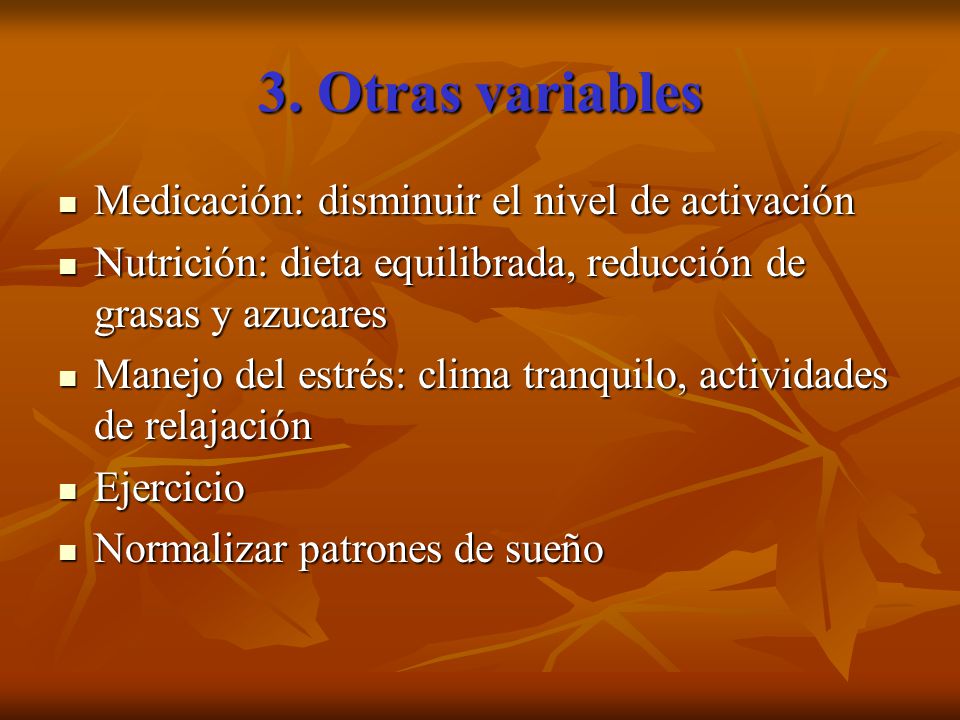 3. Otras variables

- Medicación: disminuir el nivel de activación
- Nutrición: dieta equilibrada, reducción de grasas y azucares
- Manejo del estrés: clima tranquilo, actividades de relajación
- Ejercicio
- Normalizar patrones de sueño